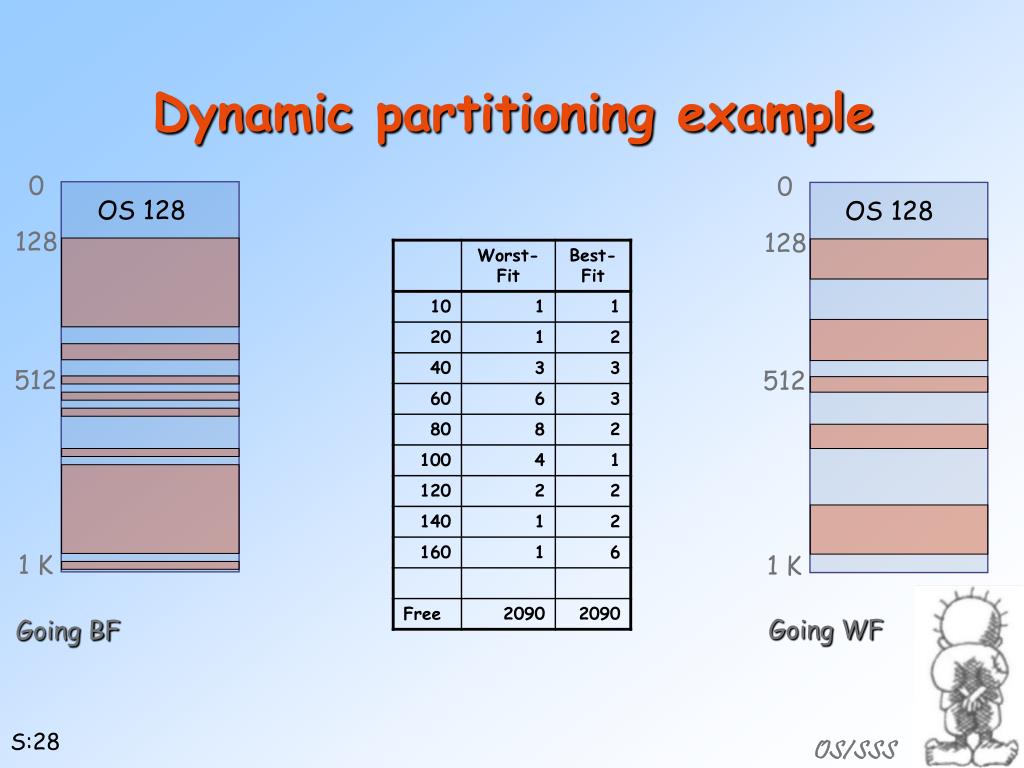 Dynamic partitioning example

0
OS 128
128
512
1 K

Going BF

| | Worst-Fit | Best-Fit |
|---|---|---|
| 10 | 1 | 1 |
| 20 | 1 | 2 |
| 40 | 3 | 3 |
| 60 | 6 | 3 |
| 80 | 8 | 2 |
| 100 | 4 | 1 |
| 120 | 2 | 2 |
| 140 | 1 | 2 |
| 160 | 1 | 6 |
| | | |
| Free | 2090 | 2090 |

0
OS 128
128
512
1 K

Going WF

S:28

OS/SSS